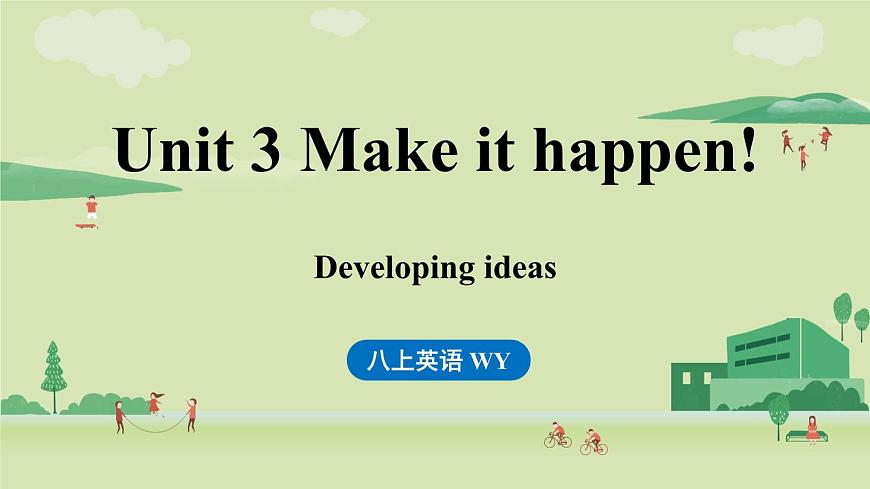 Unit 3 Make it happen!

Developing ideas

八上英语 WY